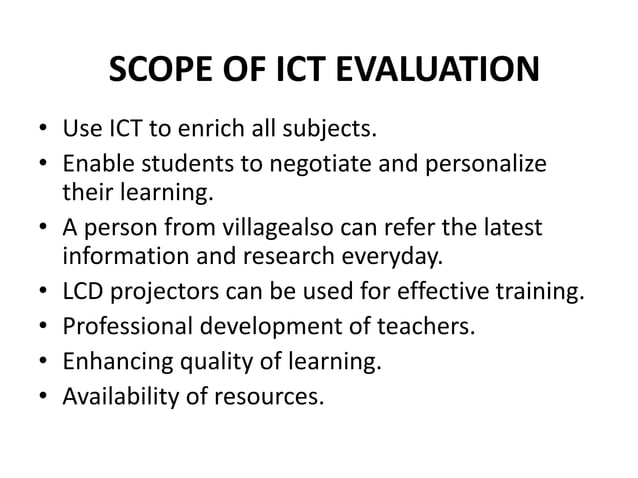 SCOPE OF ICT EVALUATION

• Use ICT to enrich all subjects.
• Enable students to negotiate and personalize their learning.
• A person from villagealso can refer the latest information and research everyday.
• LCD projectors can be used for effective training.
• Professional development of teachers.
• Enhancing quality of learning.
• Availability of resources.